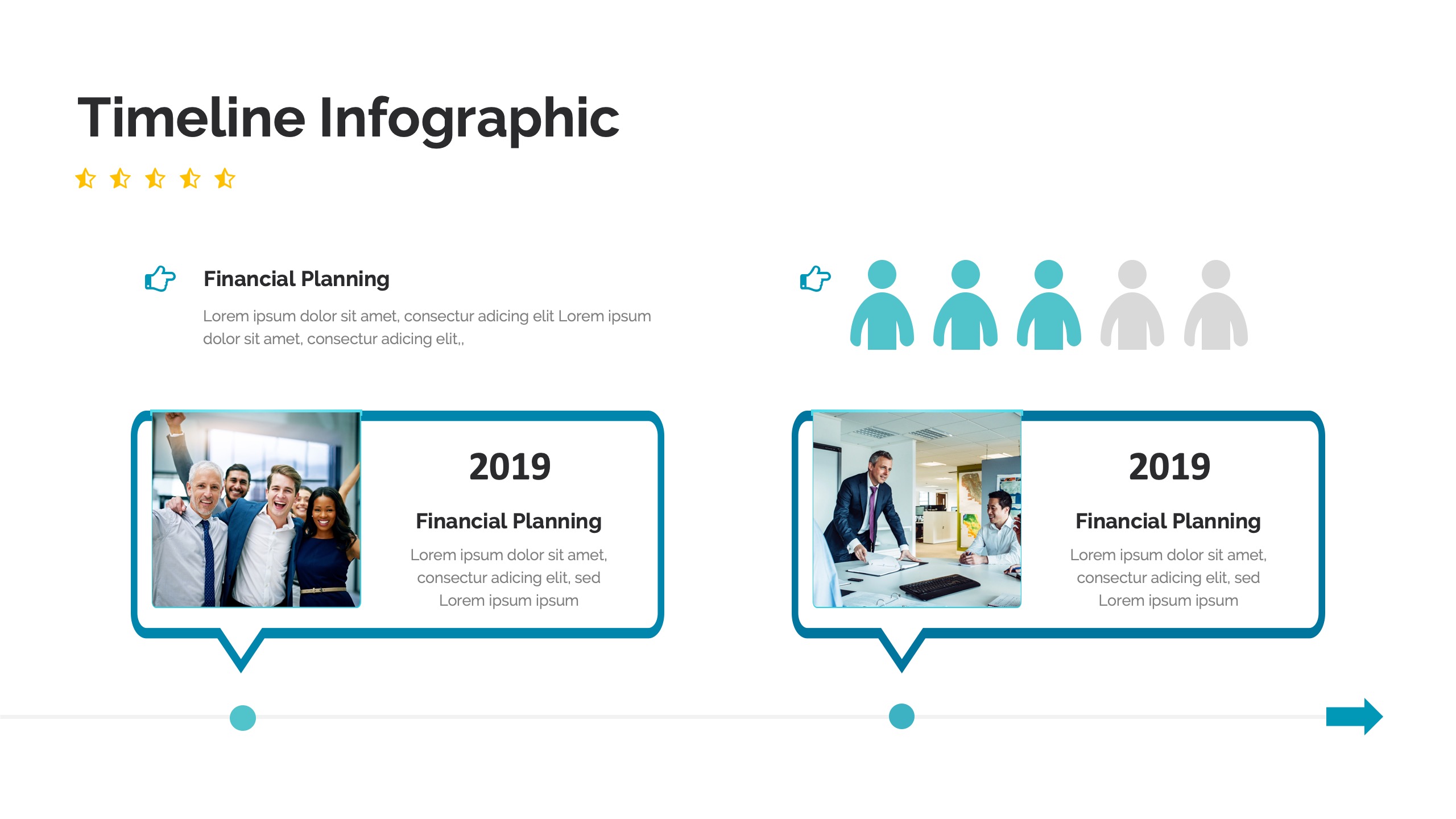 Timeline Infographic

Financial Planning

Lorem ipsum dolor sit amet, consectur adicing elit Lorem ipsum dolor sit amet, consectur adicing elit,,

2019

Financial Planning

Lorem ipsum dolor sit amet, consectur adicing elit, sed Lorem ipsum ipsum

2019

Financial Planning

Lorem ipsum dolor sit amet, consectur adicing elit, sed Lorem ipsum ipsum